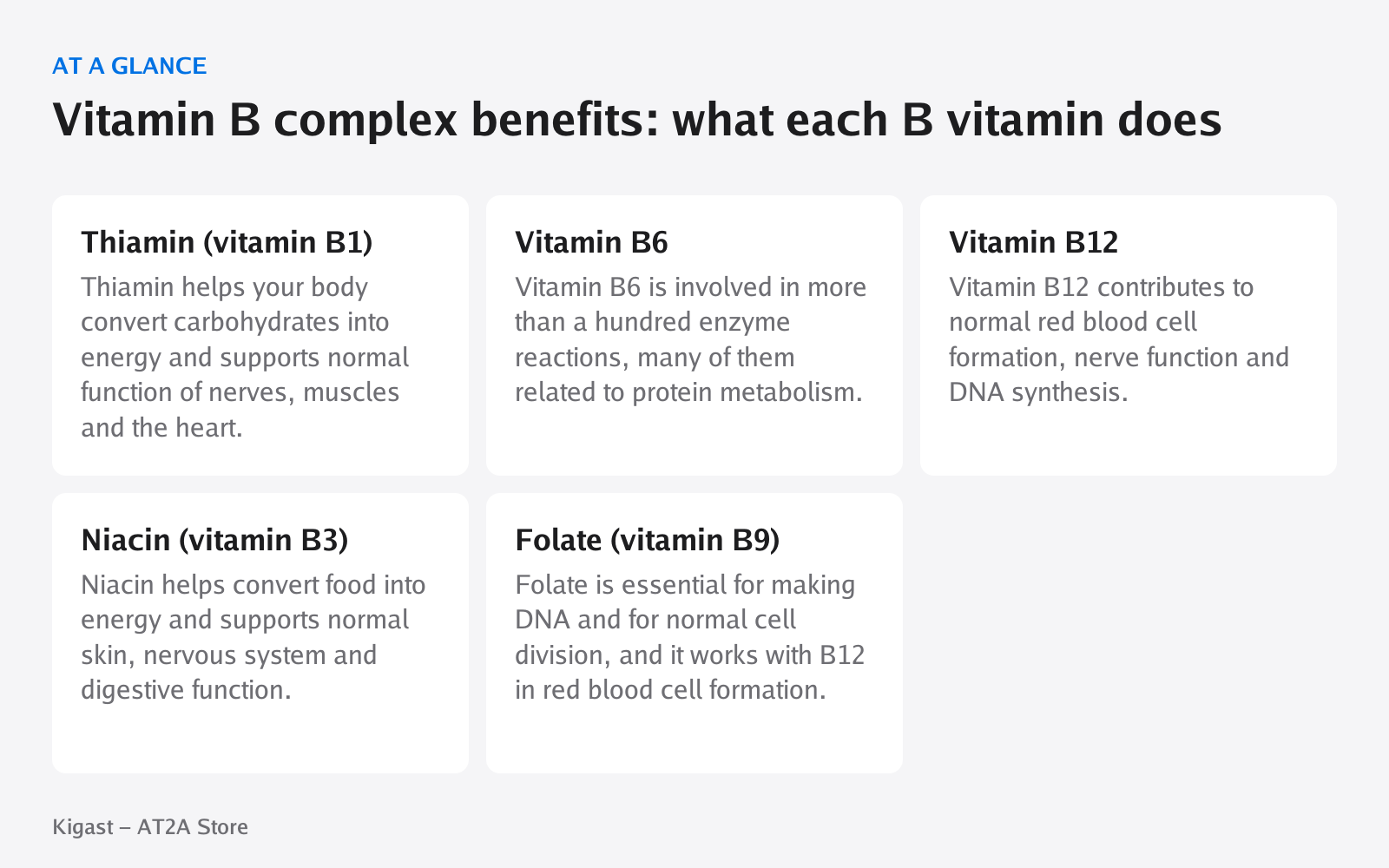 AT A GLANCE

Vitamin B complex benefits: what each B vitamin does

Thiamin (vitamin B1)

Thiamin helps your body convert carbohydrates into energy and supports normal function of nerves, muscles and the heart.

Vitamin B6

Vitamin B6 is involved in more than a hundred enzyme reactions, many of them related to protein metabolism.

Vitamin B12

Vitamin B12 contributes to normal red blood cell formation, nerve function and DNA synthesis.

Niacin (vitamin B3)

Niacin helps convert food into energy and supports normal skin, nervous system and digestive function.

Folate (vitamin B9)

Folate is essential for making DNA and for normal cell division, and it works with B12 in red blood cell formation.

Kigast – AT2A Store